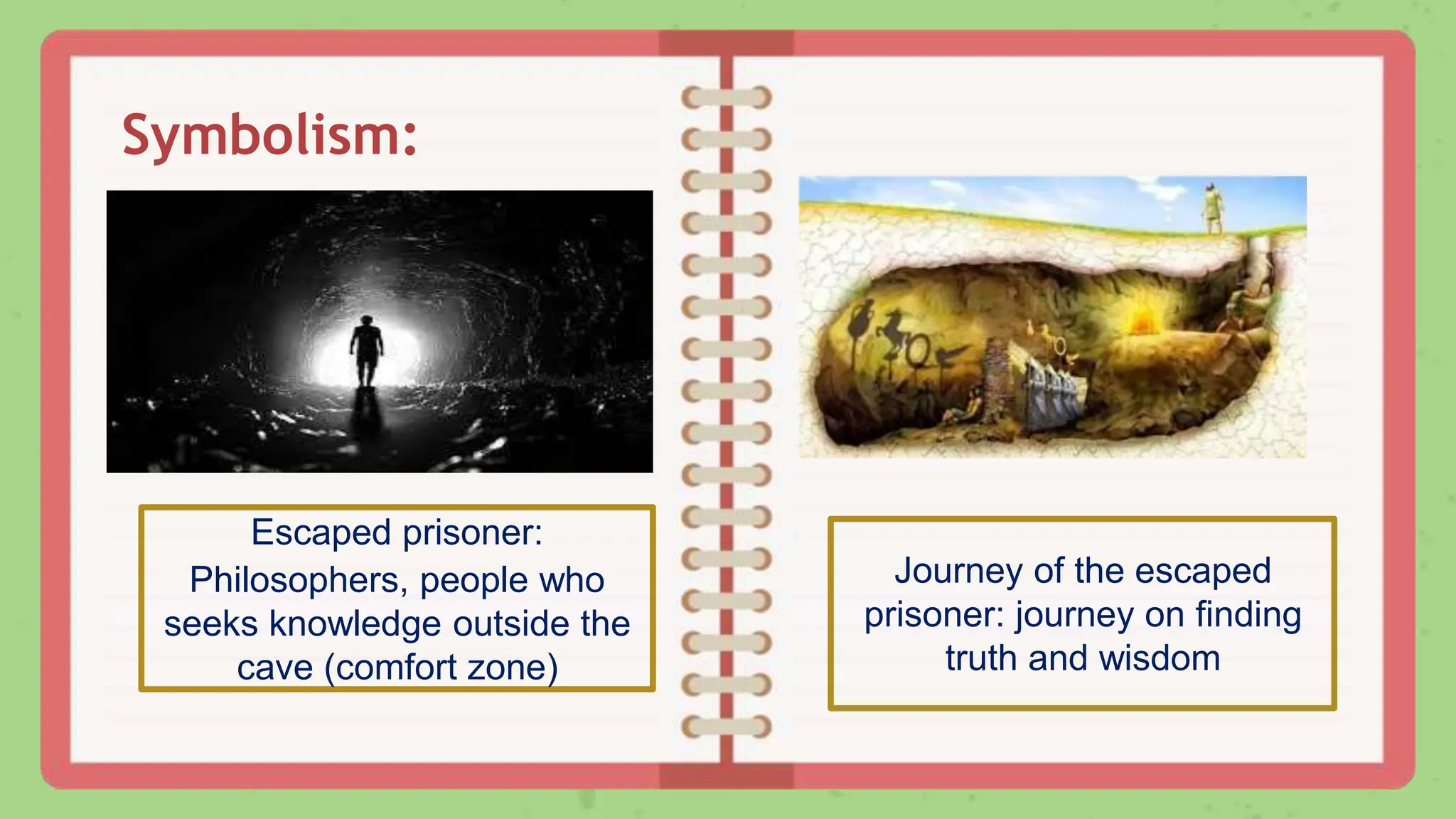 Symbolism:

Escaped prisoner: Philosophers, people who seeks knowledge outside the cave (comfort zone)

Journey of the escaped prisoner: journey on finding truth and wisdom